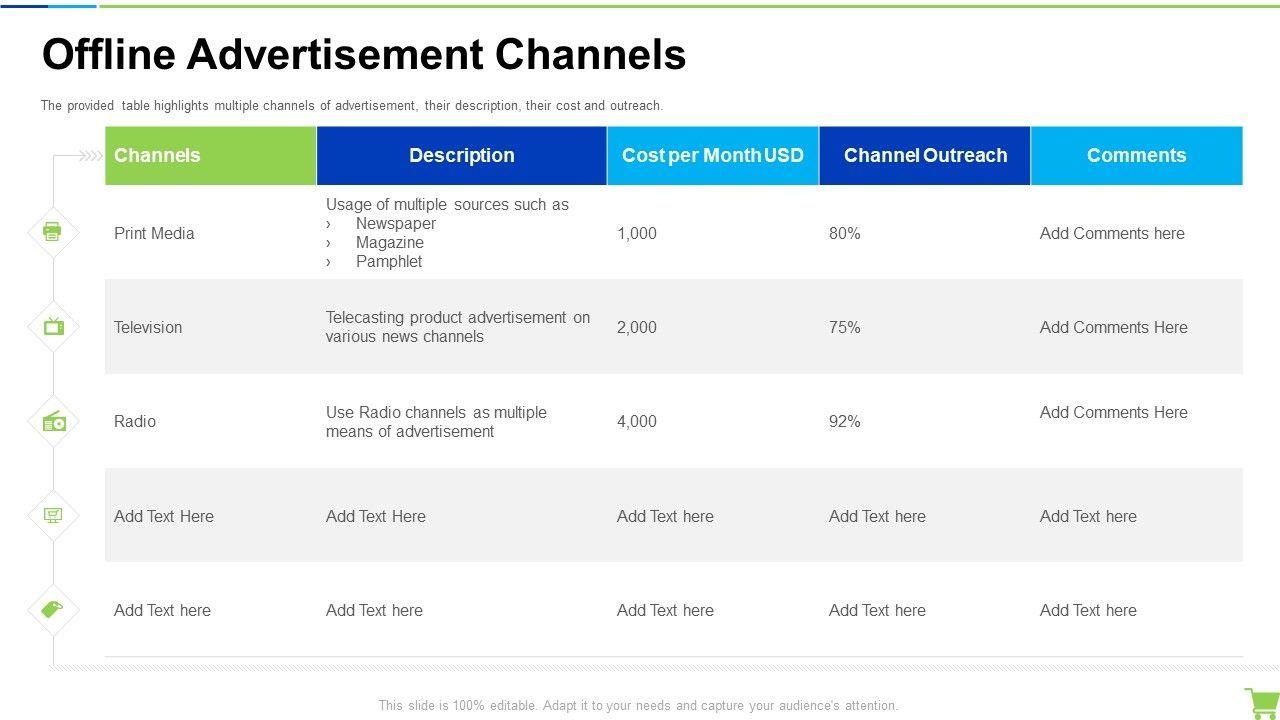 Offline Advertisement Channels

The provided table highlights multiple channels of advertisement, their description, their cost and outreach.

| Channels | Description | Cost per Month USD | Channel Outreach | Comments |
|---|---|---|---|---|
| Print Media | Usage of multiple sources such as › Newspaper › Magazine › Pamphlet | 1,000 | 80% | Add Comments here |
| Television | Telecasting product advertisement on various news channels | 2,000 | 75% | Add Comments Here |
| Radio | Use Radio channels as multiple means of advertisement | 4,000 | 92% | Add Comments Here |
| Add Text Here | Add Text Here | Add Text here | Add Text here | Add Text here |
| Add Text here | Add Text here | Add Text here | Add Text here | Add Text here |

This slide is 100% editable. Adapt it to your needs and capture your audience's attention.